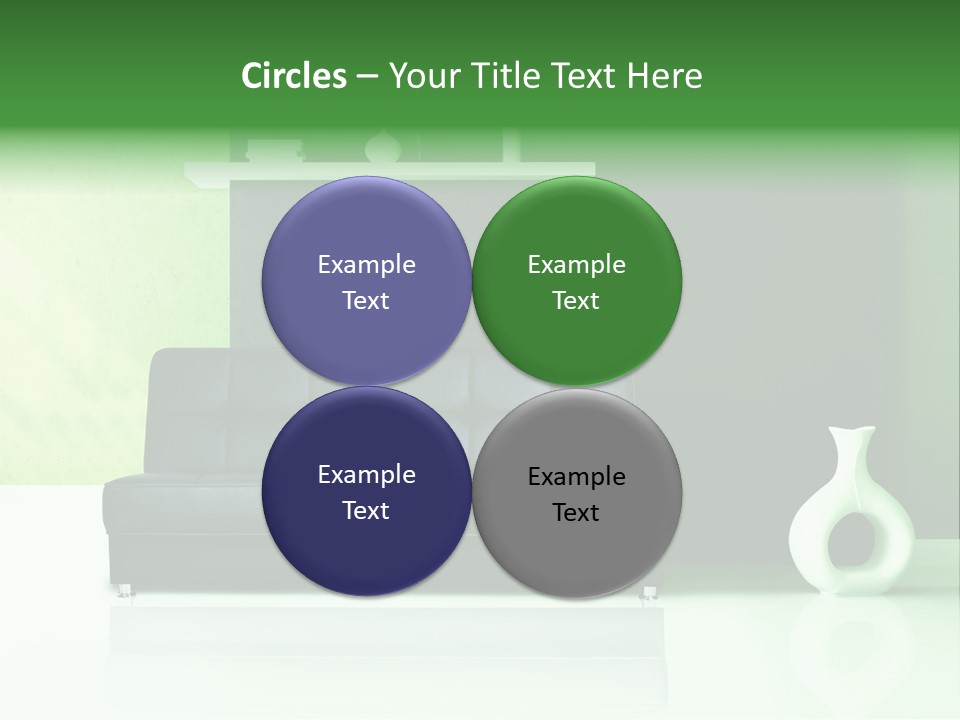 Circles – Your Title Text Here

Example Text

Example Text

Example Text

Example Text